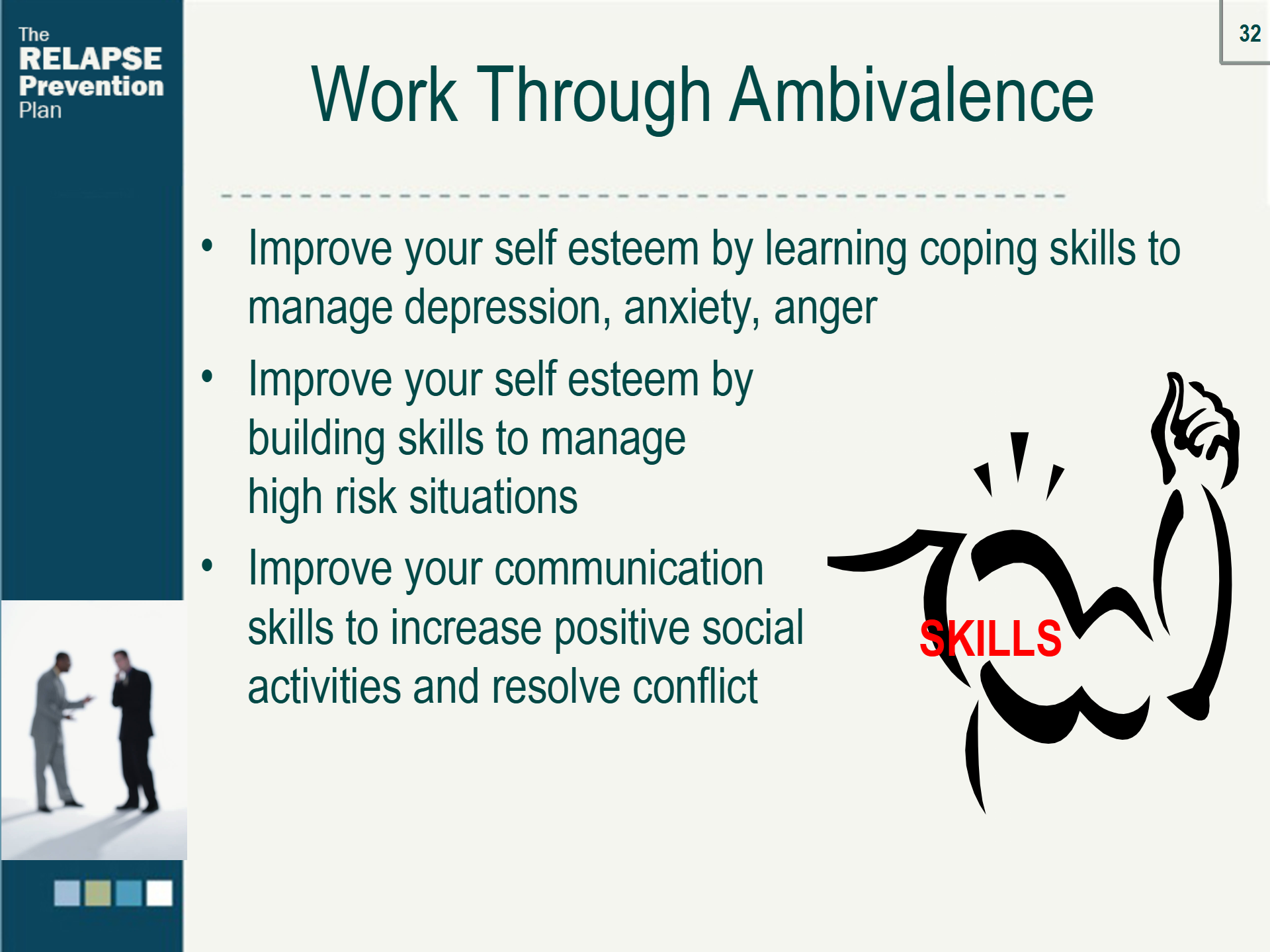 The
RELAPSE
Prevention
Plan

32

Work Through Ambivalence

• Improve your self esteem by learning coping skills to manage depression, anxiety, anger
• Improve your self esteem by building skills to manage high risk situations
• Improve your communication skills to increase positive social activities and resolve conflict

SKILLS